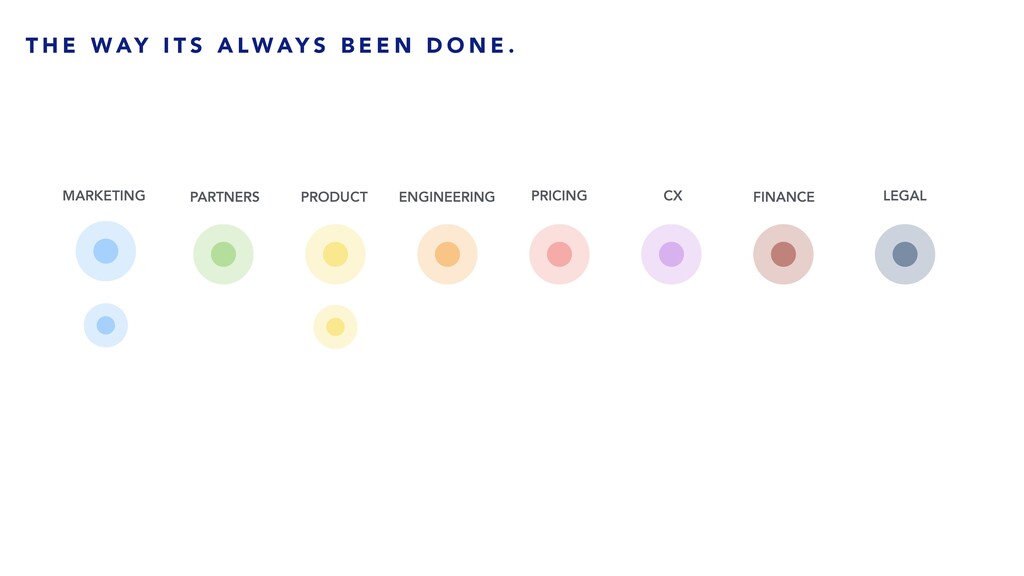 THE WAY ITS ALWAYS BEEN DONE.

MARKETING PARTNERS PRODUCT ENGINEERING PRICING CX FINANCE LEGAL